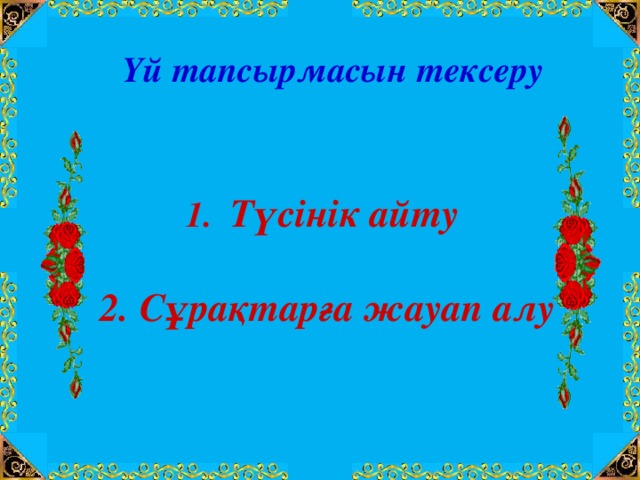 Үй тапсырмасын тексеру

1. Түсінік айту

2. Сұрақтарға жауап алу